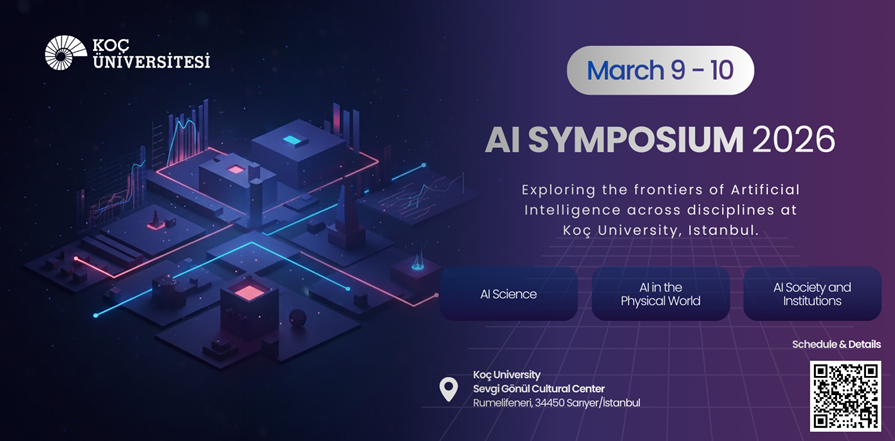 KOÇ ÜNİVERSİTESİ

March 9 - 10

AI SYMPOSIUM 2026

Exploring the frontiers of Artificial Intelligence across disciplines at Koç University, Istanbul.

AI Science

AI in the Physical World

AI Society and Institutions

Schedule & Details

Koç University
Sevgi Gönül Cultural Center
Rumelifeneri, 34450 Sarıyer/İstanbul